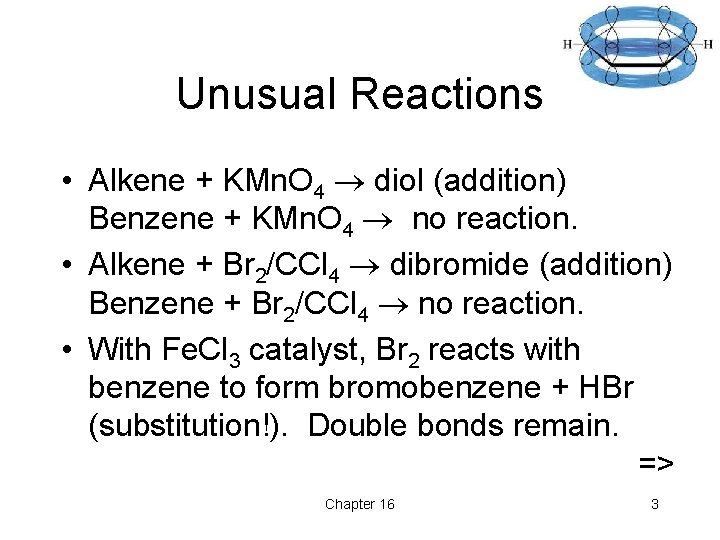 H H

Unusual Reactions

• Alkene + $KMnO_4$ $\rightarrow$ diol (addition)
Benzene + $KMnO_4$ $\rightarrow$ no reaction.

• Alkene + $Br_2/CCl_4$ $\rightarrow$ dibromide (addition)
Benzene + $Br_2/CCl_4$ $\rightarrow$ no reaction.

• With $FeCl_3$ catalyst, $Br_2$ reacts with benzene to form bromobenzene + HBr (substitution!). Double bonds remain.

=>

Chapter 16

3